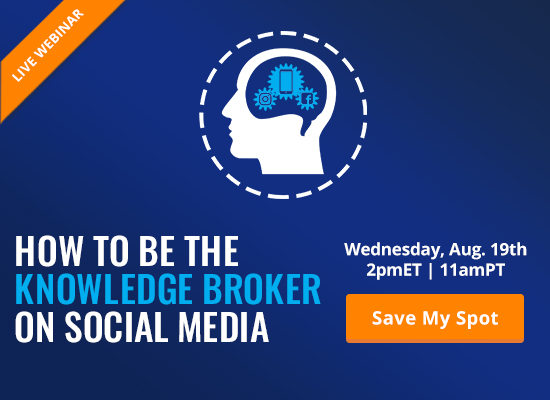 LIVE WEBINAR

HOW TO BE THE KNOWLEDGE BROKER ON SOCIAL MEDIA

Wednesday, Aug. 19th
2pmET | 11amPT

Save My Spot